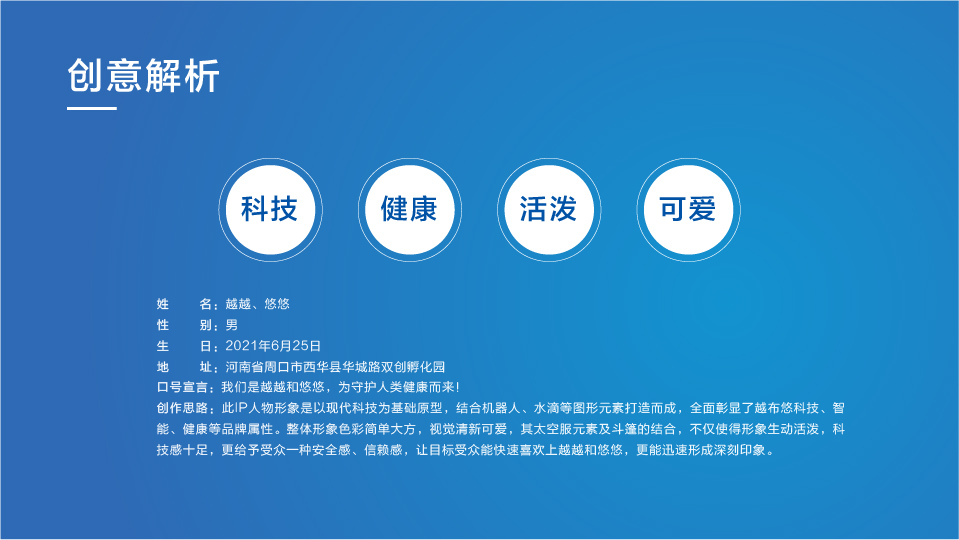 创意解析

科技

健康

活泼

可爱

姓　　名：越越、悠悠
性　　别：男
生　　日：2021年6月25日
地　　址：河南省周口市西华县华城路双创孵化园
口号宣言：我们是越越和悠悠，为守护人类健康而来！
创作思路：此IP人物形象是以现代科技为基础原型，结合机器人、水滴等图形元素打造而成，全面彰显了越布悠科技、智能、健康等品牌属性。整体形象色彩简单大方，视觉清新可爱，其太空服元素及斗篷的结合，不仅使得形象生动活泼，科技感十足，更给予受众一种安全感、信赖感，让目标受众能快速喜欢上越越和悠悠，更能迅速形成深刻印象。